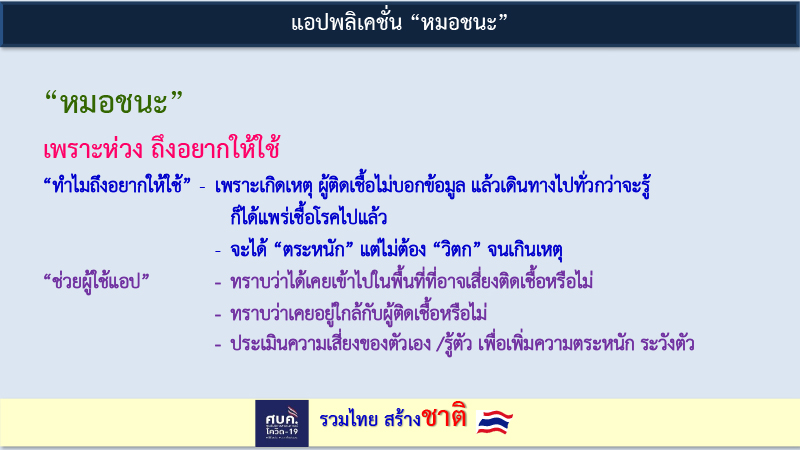 แอปพลิเคชั่น “หมอชนะ”

“หมอชนะ”

เพราะห่วง ถึงอยากให้ใช้

“ทำไมถึงอยากให้ใช้” - เพราะเกิดเหตุ ผู้ติดเชื้อไม่บอกข้อมูล แล้วเดินทางไปทั่วกว่าจะรู้ ก็ได้แพร่เชื้อโรคไปแล้ว

- จะได้ “ตระหนัก” แต่ไม่ต้อง “วิตก” จนเกินเหตุ

“ช่วยผู้ใช้แอป” - ทราบว่าได้เคยเข้าไปในพื้นที่ที่อาจเสี่ยงติดเชื้อหรือไม่

- ทราบว่าเคยอยู่ใกล้กับผู้ติดเชื้อหรือไม่

- ประเมินความเสี่ยงของตัวเอง /รู้ตัว เพื่อเพิ่มความตระหนัก ระวังตัว

ศบค. โควิด-19

รวมไทย สร้างชาติ